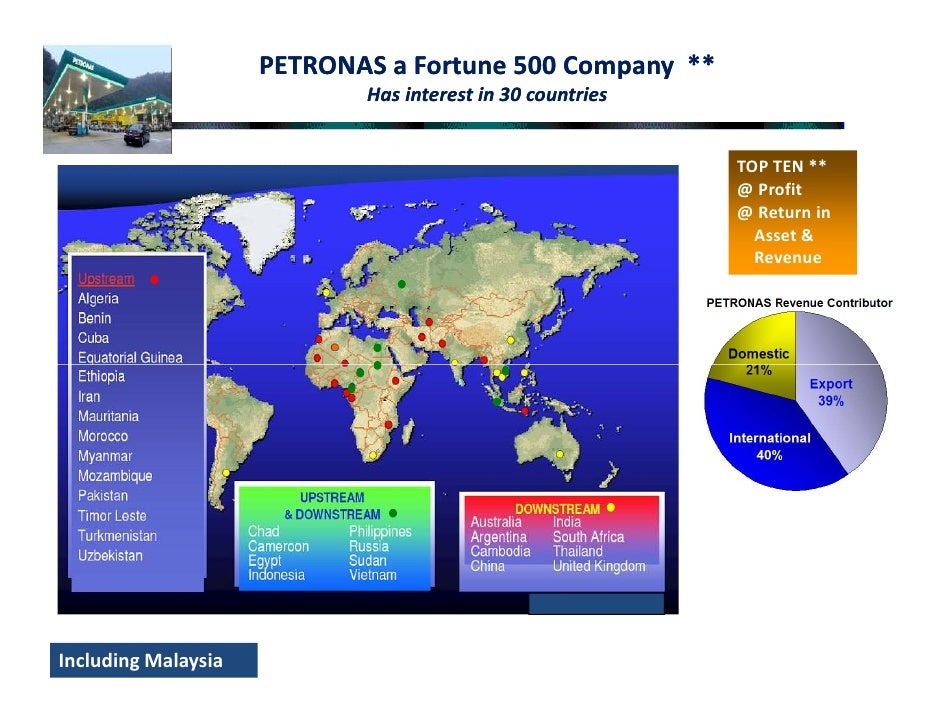 PETRONAS

PETRONAS a Fortune 500 Company **
Has interest in 30 countries

TOP TEN **
@ Profit
@ Return in Asset & Revenue

PETRONAS Revenue Contributor

Domestic 21%
Export 39%
International 40%

Upstream
Algeria
Benin
Cuba
Equatorial Guinea
Ethiopia
Iran
Mauritania
Morocco
Myanmar
Mozambique
Pakistan
Timor Leste
Turkmenistan
Uzbekistan

UPSTREAM & DOWNSTREAM
Chad
Cameroon
Egypt
Indonesia
Philippines
Russia
Sudan
Vietnam

DOWNSTREAM
Australia
Argentina
Cambodia
China
India
South Africa
Thailand
United Kingdom

Including Malaysia